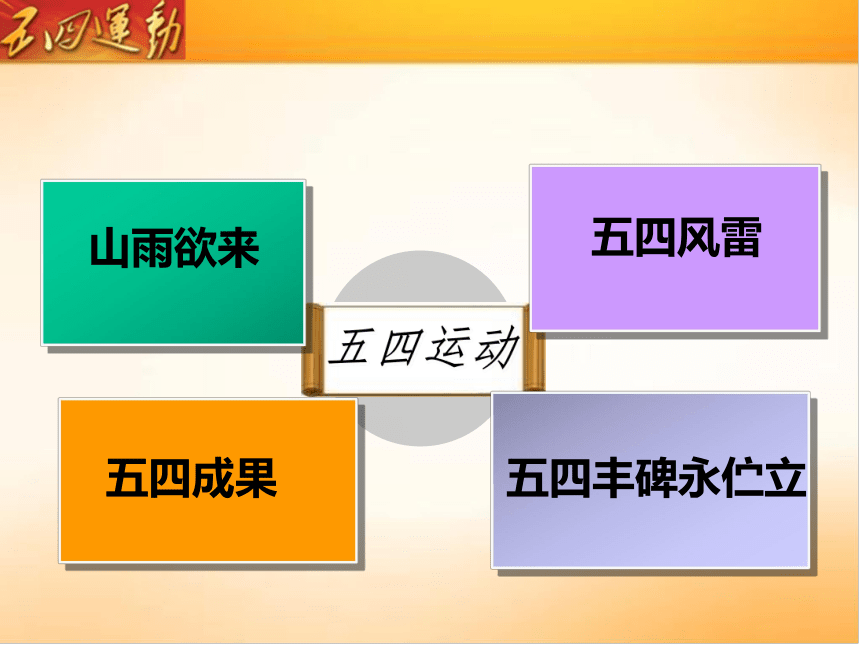 五四運動

山雨欲来

五四风雷

五四运动

五四成果

五四丰碑永伫立